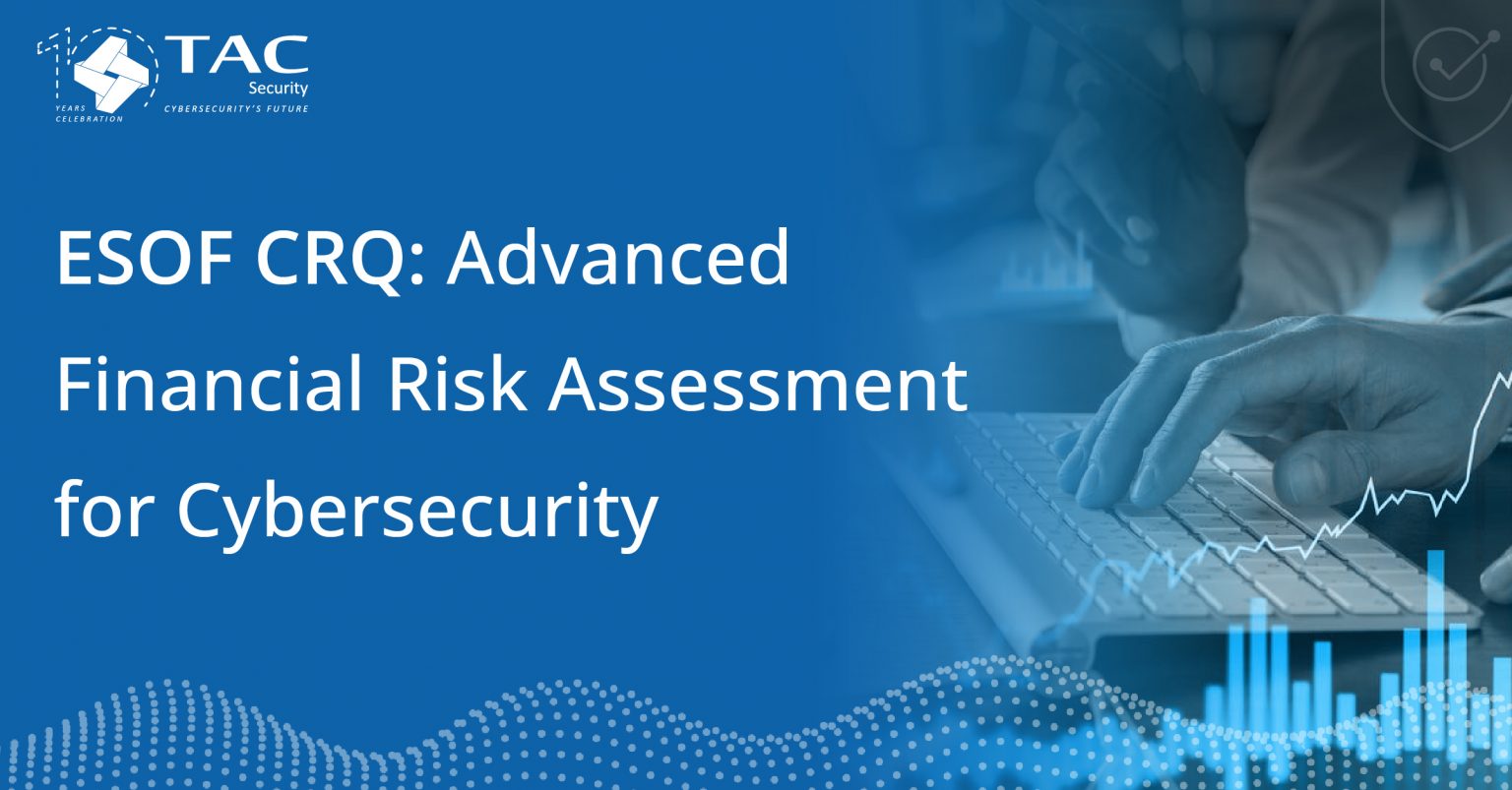 10 YEARS CELEBRATION TAC Security CYBERSECURITY'S FUTURE

ESOF CRQ: Advanced Financial Risk Assessment for Cybersecurity